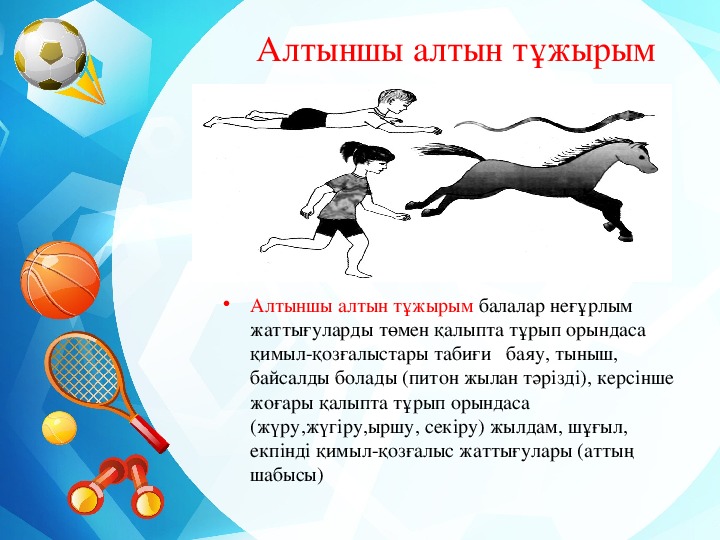 Алтыншы алтын тұжырым

• Алтыншы алтын тұжырым балалар неғұрлым жаттығуларды төмен қалыпта тұрып орындаса қимыл-қозғалыстары табиғи баяу, тыныш, байсалды болады (питон жылан тәрізді), керсінше жоғары қалыпта тұрып орындаса (жүру,жүгіру,ыршу, секіру) жылдам, шұғыл, екпінді қимыл-қозғалыс жаттығулары (аттың шабысы)